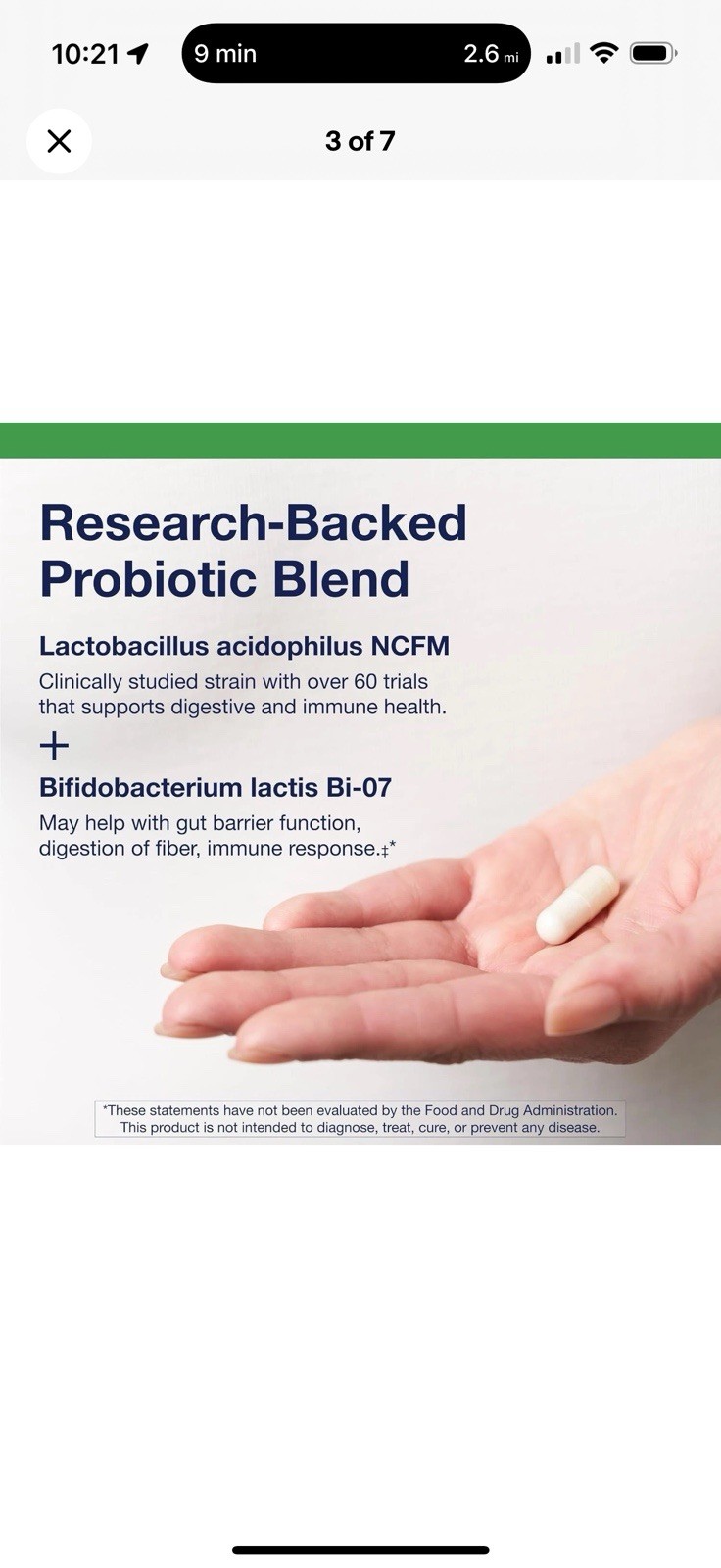 10:21

9 min

2.6 mi

3 of 7

Research-Backed Probiotic Blend

Lactobacillus acidophilus NCFM

Clinically studied strain with over 60 trials that supports digestive and immune health.

+

Bifidobacterium lactis Bi-07

May help with gut barrier function, digestion of fiber, immune response.‡*

*These statements have not been evaluated by the Food and Drug Administration. This product is not intended to diagnose, treat, cure, or prevent any disease.